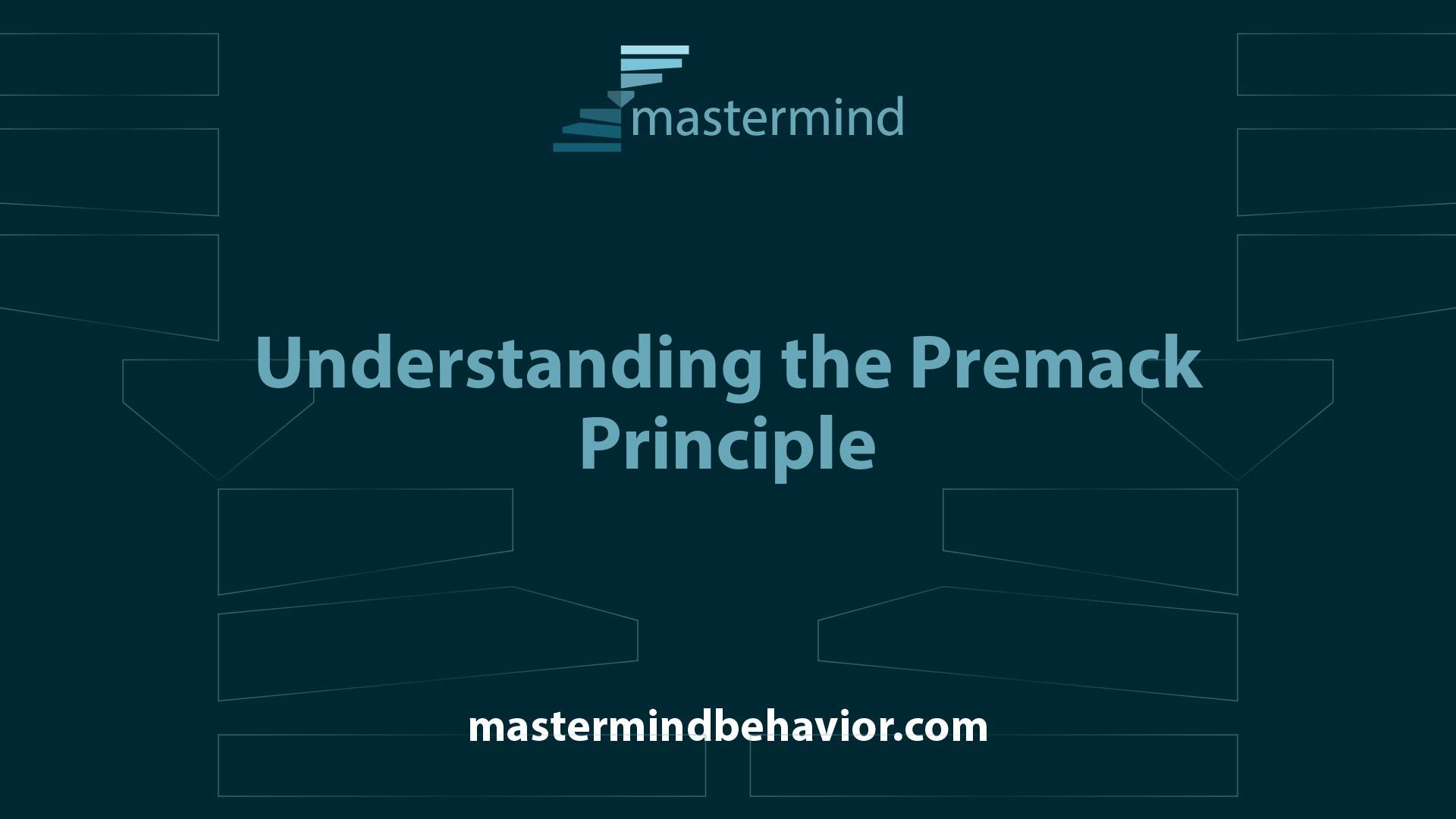 mastermind

Understanding the Premack Principle

mastermindbehavior.com